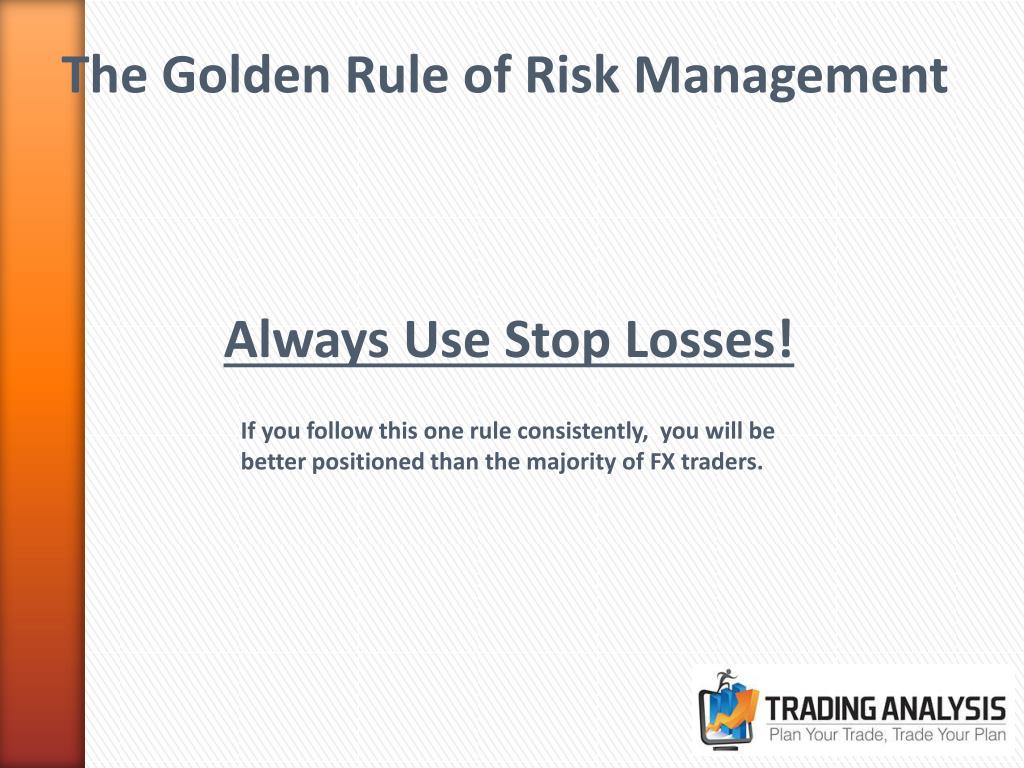 The Golden Rule of Risk Management

Always Use Stop Losses!

If you follow this one rule consistently, you will be better positioned than the majority of FX traders.

TRADING ANALYSIS
Plan Your Trade, Trade Your Plan